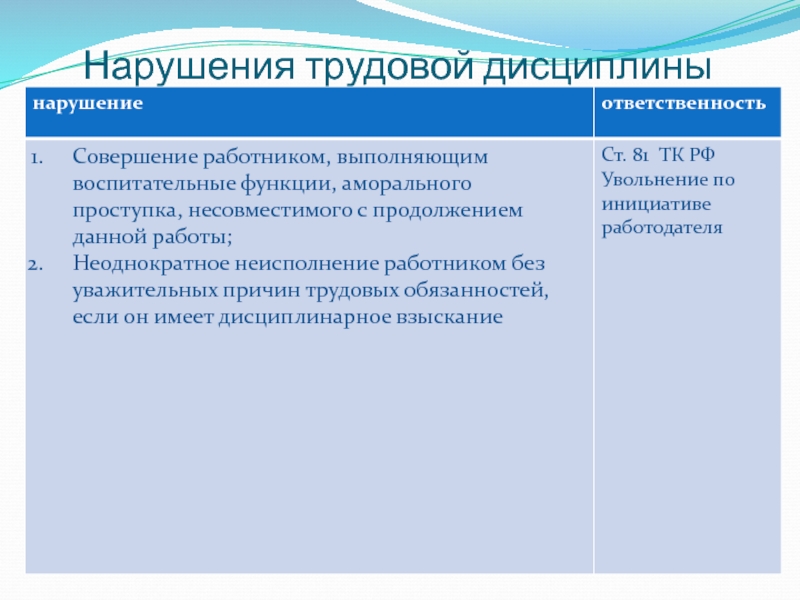 Нарушения трудовой дисциплины

| нарушение | ответственность |
|---|---|
| 1. Совершение работником, выполняющим воспитательные функции, аморального проступка, несовместимого с продолжением данной работы; 2. Неоднократное неисполнение работником без уважительных причин трудовых обязанностей, если он имеет дисциплинарное взыскание | Ст. 81 ТК РФ Увольнение по инициативе работодателя |